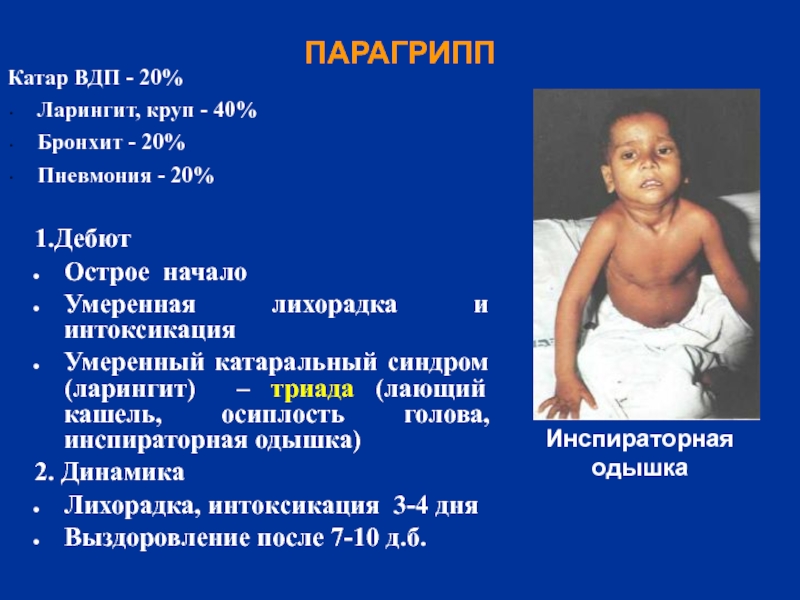 ПАРАГРИПП

Катар ВДП - 20%

- Ларингит, круп - 40%
- Бронхит - 20%
- Пневмония - 20%

1.Дебют

- Острое начало
- Умеренная лихорадка и интоксикация
- Умеренный катаральный синдром (ларингит) – триада (лающий кашель, осиплость голова, инспираторная одышка)

2. Динамика

- Лихорадка, интоксикация 3-4 дня
- Выздоровление после 7-10 д.б.

Инспираторная одышка